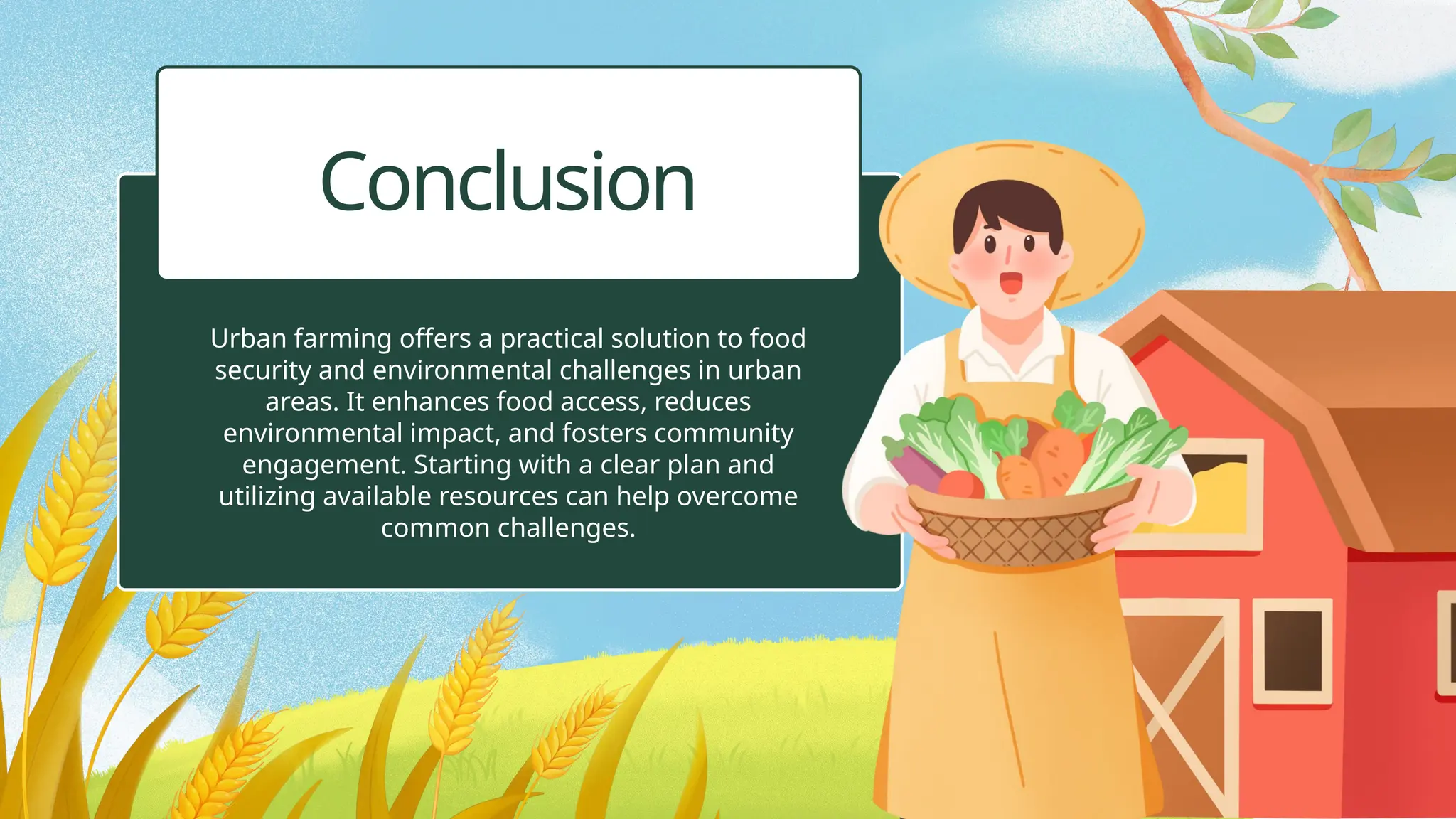 Conclusion

Urban farming offers a practical solution to food security and environmental challenges in urban areas. It enhances food access, reduces environmental impact, and fosters community engagement. Starting with a clear plan and utilizing available resources can help overcome common challenges.